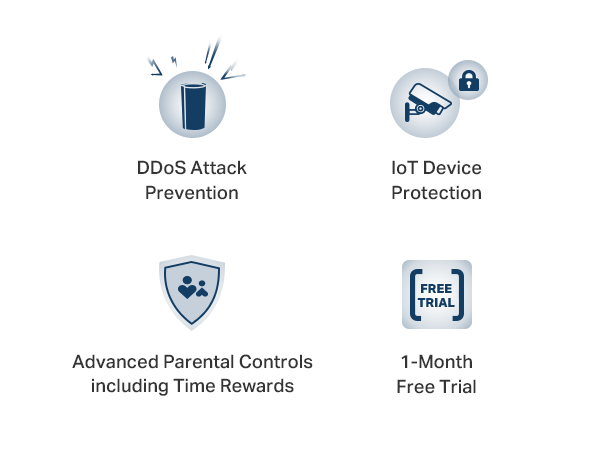 DDoS Attack Prevention

IoT Device Protection

Advanced Parental Controls including Time Rewards

FREE TRIAL

1-Month Free Trial